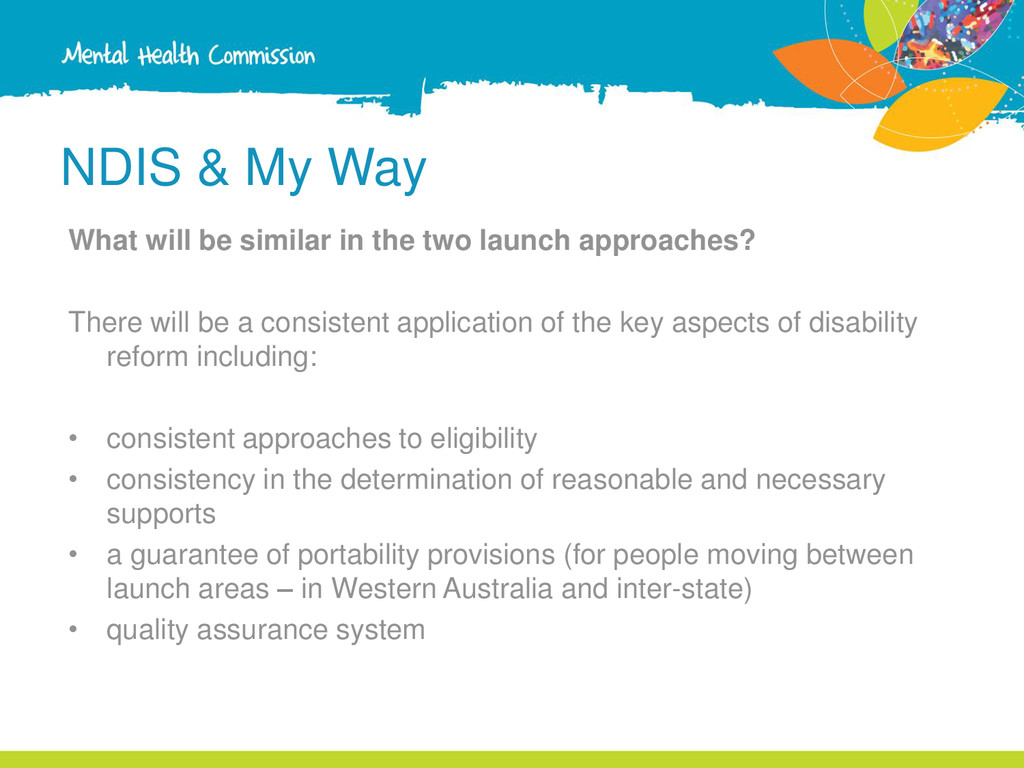 Mental Health Commission

NDIS & My Way

What will be similar in the two launch approaches?

There will be a consistent application of the key aspects of disability reform including:

• consistent approaches to eligibility
• consistency in the determination of reasonable and necessary supports
• a guarantee of portability provisions (for people moving between launch areas – in Western Australia and inter-state)
• quality assurance system